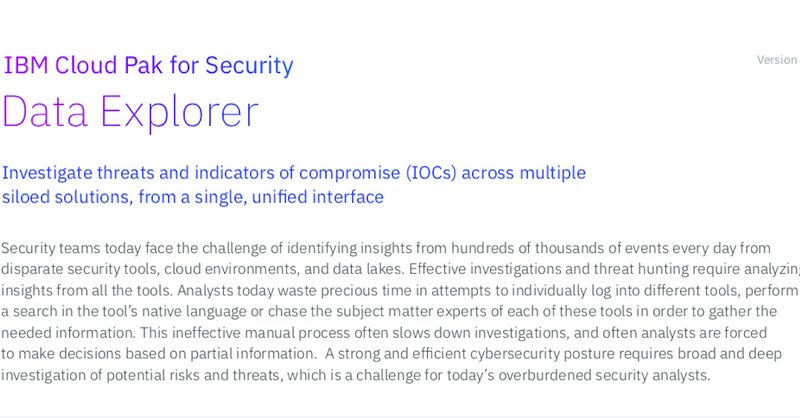 IBM Cloud Pak for Security

Version

Data Explorer

Investigate threats and indicators of compromise (IOCs) across multiple siloed solutions, from a single, unified interface

Security teams today face the challenge of identifying insights from hundreds of thousands of events every day from disparate security tools, cloud environments, and data lakes. Effective investigations and threat hunting require analyzing insights from all the tools. Analysts today waste precious time in attempts to individually log into different tools, perform a search in the tool's native language or chase the subject matter experts of each of these tools in order to gather the needed information. This ineffective manual process often slows down investigations, and often analysts are forced to make decisions based on partial information. A strong and efficient cybersecurity posture requires broad and deep investigation of potential risks and threats, which is a challenge for today's overburdened security analysts.